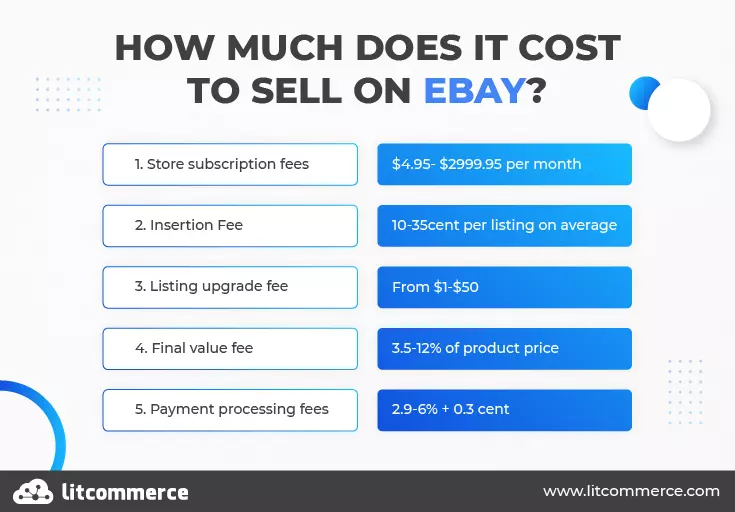 HOW MUCH DOES IT COST TO SELL ON EBAY?

| | |
|---|---|
| 1. Store subscription fees | \$4.95- \$2999.95 per month |
| 2. Insertion Fee | 10-35cent per listing on average |
| 3. Listing upgrade fee | From \$1-\$50 |
| 4. Final value fee | 3.5-12% of product price |
| 5. Payment processing fees | 2.9-6% + 0.3 cent |

litcommerce

www.litcommerce.com